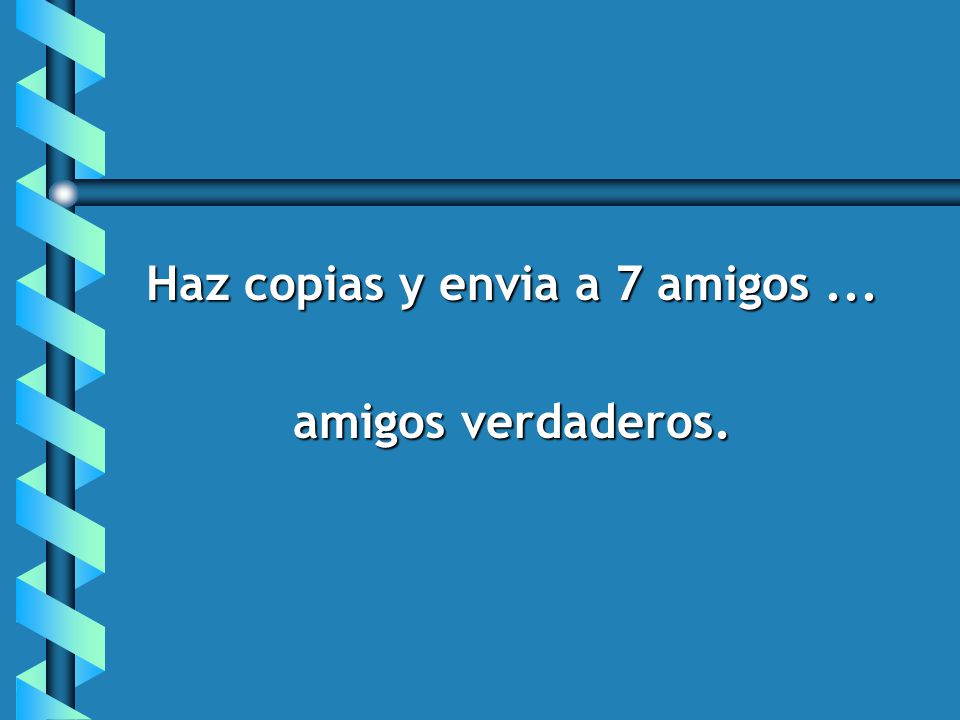 Haz copias y envia a 7 amigos ...

amigos verdaderos.